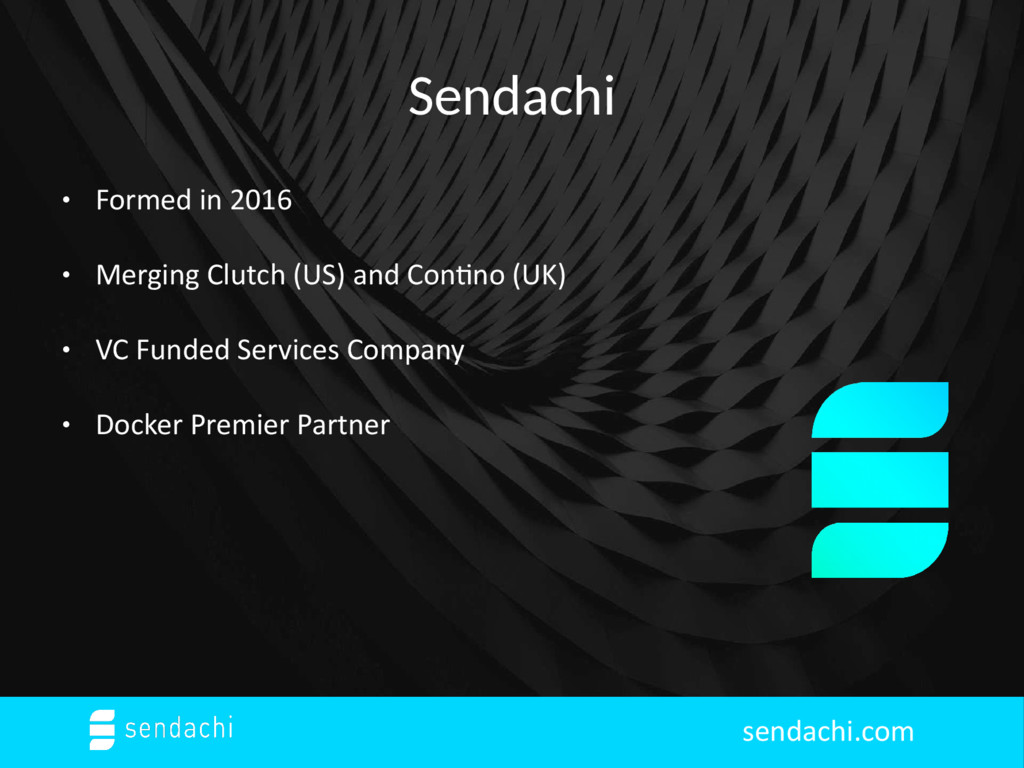 Sendachi

• Formed in 2016

• Merging Clutch (US) and Contino (UK)

• VC Funded Services Company

• Docker Premier Partner

sendachi

sendachi.com